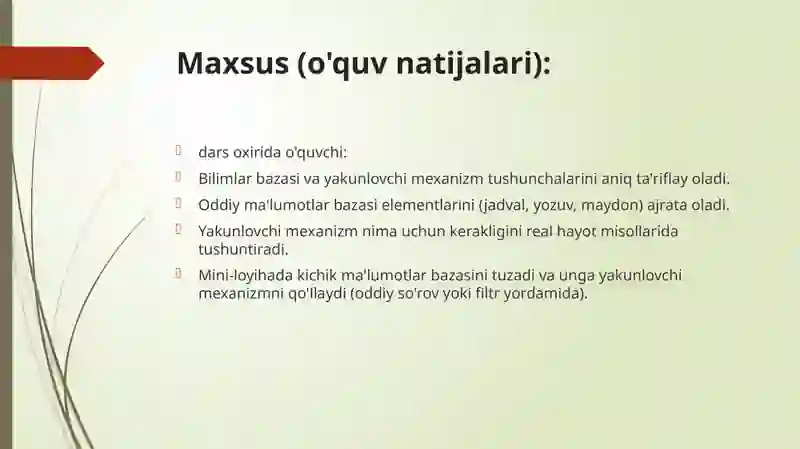 Maxsus (o'quv natijalari):

dars oxirida o'quvchi:

Bilimlar bazasi va yakunlovchi mexanizm tushunchalarini aniq ta'riflay oladi.

Oddiy ma'lumotlar bazasi elementlarini (jadval, yozuv, maydon) ajrata oladi.

Yakunlovchi mexanizm nima uchun kerakligini real hayot misollarida tushuntiradi.

Mini-loyihada kichik ma'lumotlar bazasini tuzadi va unga yakunlovchi mexanizmni qo'llaydi (oddiy so'rov yoki filtr yordamida).